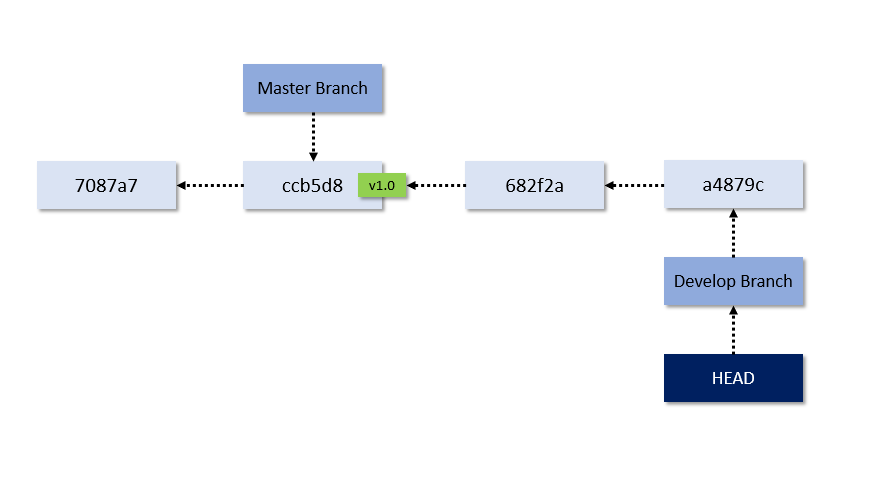 Master Branch

7087a7

ccb5d8

v1.0

682f2a

a4879c

Develop Branch

HEAD